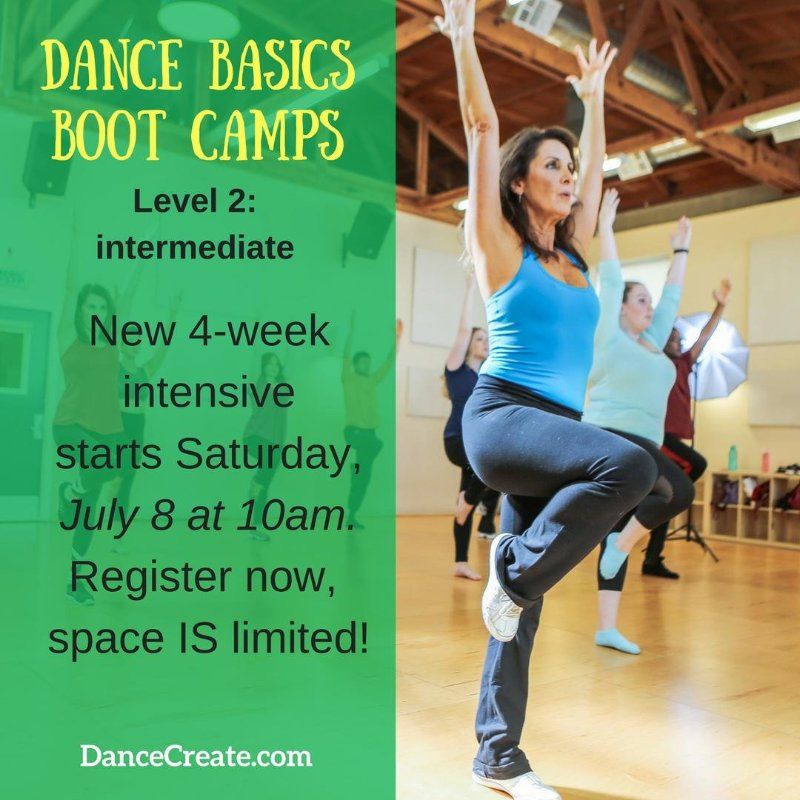 DANCE BASICS BOOT CAMPS

Level 2: intermediate

New 4-week intensive starts Saturday, July 8 at 10am. Register now, space IS limited!

DanceCreate.com